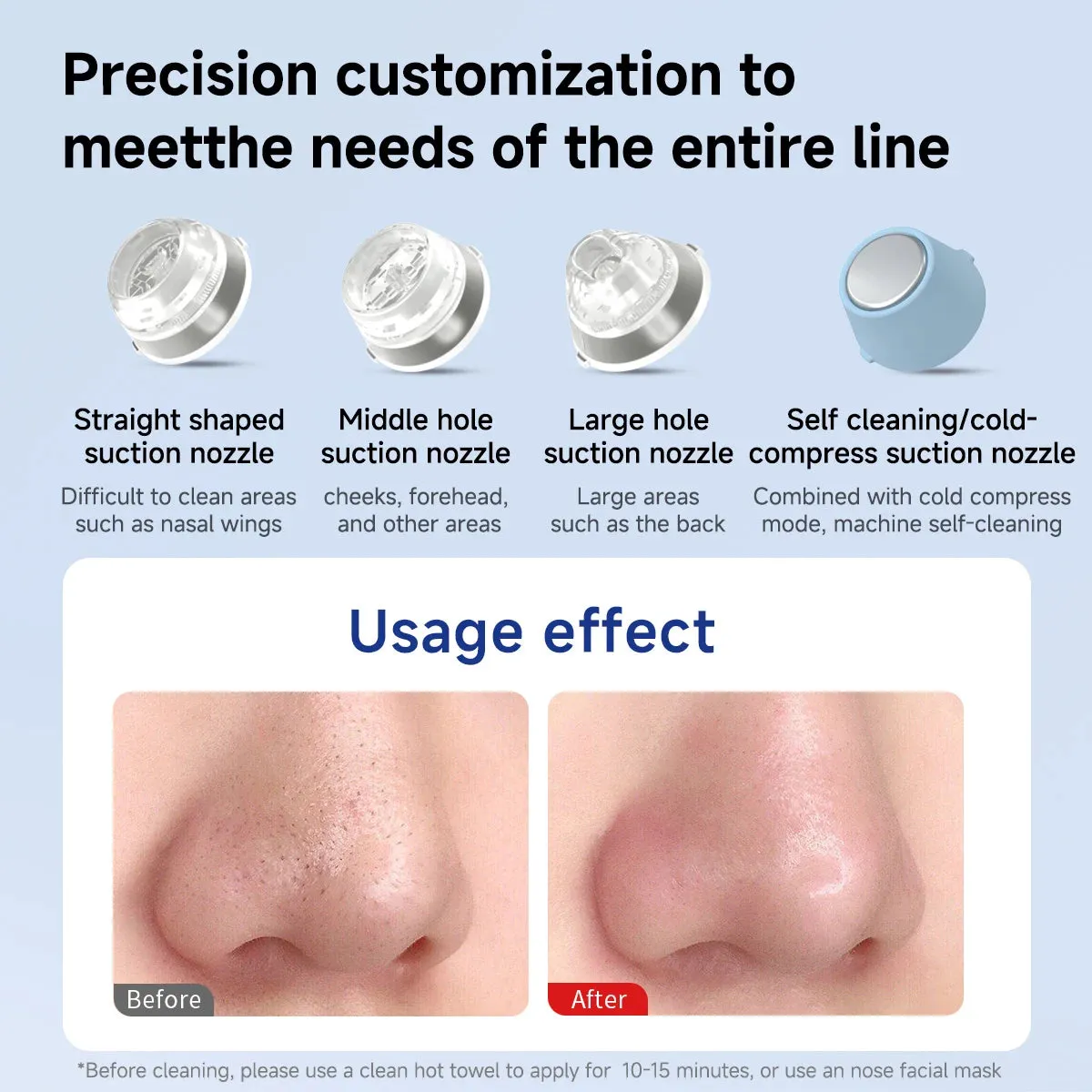 Precision customization to meetthe needs of the entire line

Straight shaped suction nozzle
Difficult to clean areas such as nasal wings

Middle hole suction nozzle
cheeks, forehead, and other areas

Large hole suction nozzle
Large areas such as the back

Self cleaning/cold-compress suction nozzle
Combined with cold compress mode, machine self-cleaning

Usage effect

Before

After

*Before cleaning, please use a clean hot towel to apply for 10-15 minutes, or use an nose facial mask